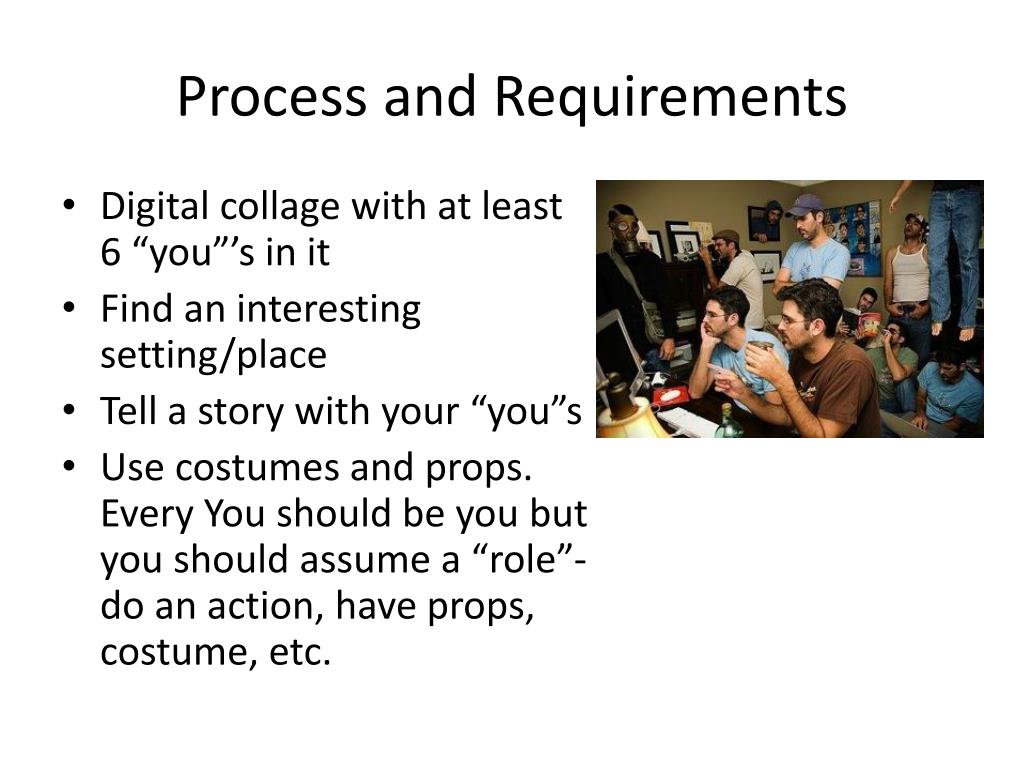 Process and Requirements

• Digital collage with at least 6 “you”’s in it
• Find an interesting setting/place
• Tell a story with your “you”s
• Use costumes and props. Every You should be you but you should assume a “role”- do an action, have props, costume, etc.